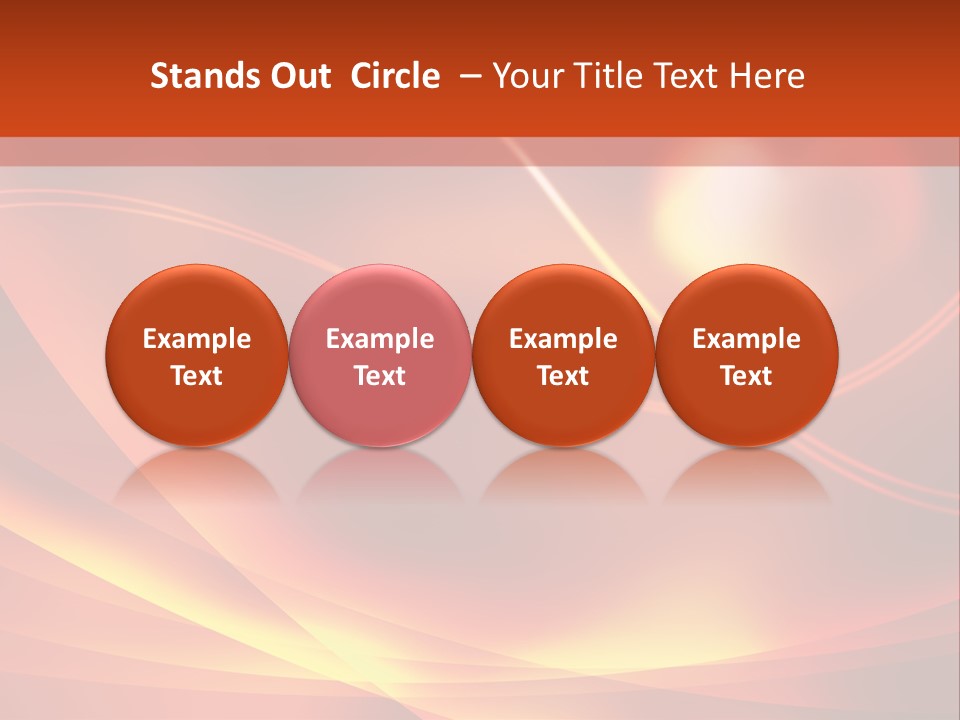 Stands Out Circle – Your Title Text Here

Example Text

Example Text

Example Text

Example Text